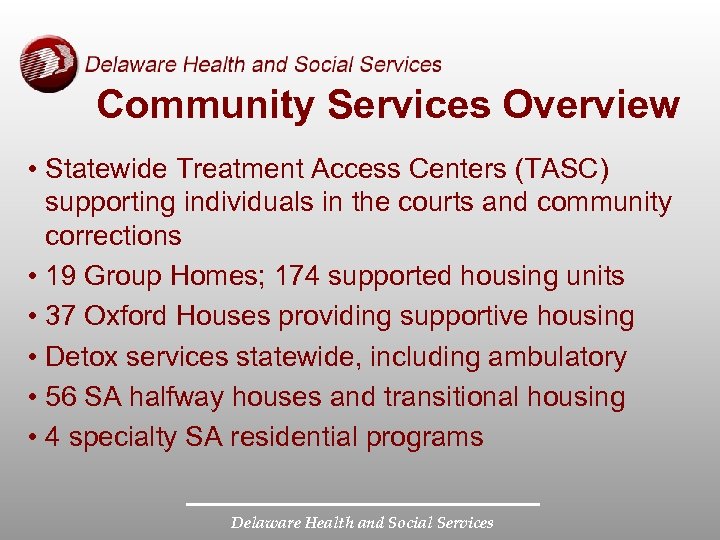 Delaware Health and Social Services

Community Services Overview

• Statewide Treatment Access Centers (TASC) supporting individuals in the courts and community corrections
• 19 Group Homes; 174 supported housing units
• 37 Oxford Houses providing supportive housing
• Detox services statewide, including ambulatory
• 56 SA halfway houses and transitional housing
• 4 specialty SA residential programs

Delaware Health and Social Services